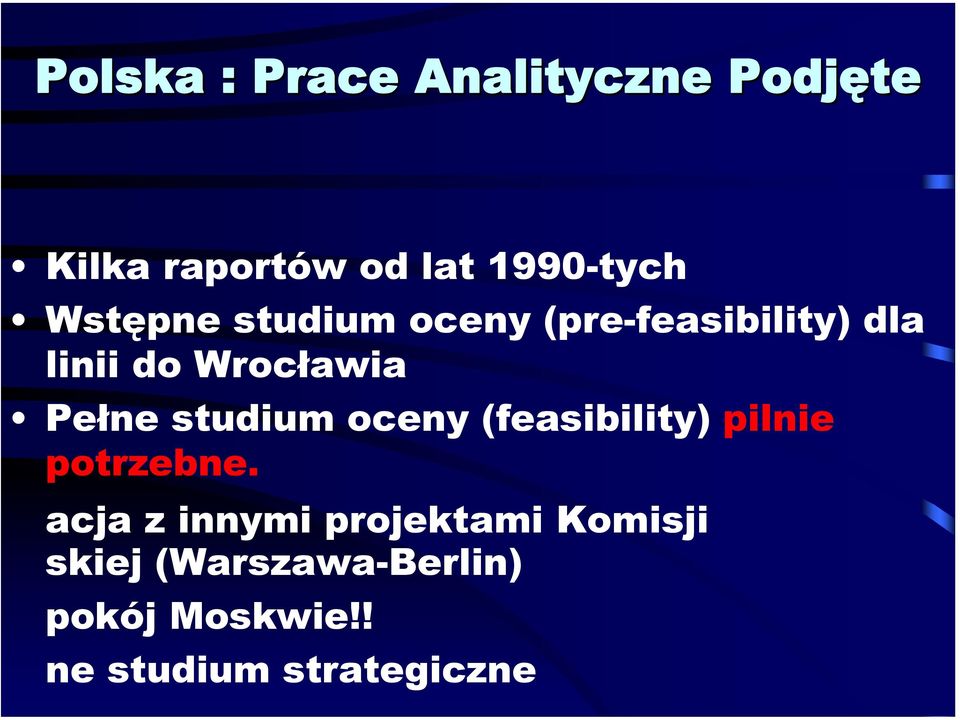 Polska : Prace Analityczne Podjęte

• Kilka raportów od lat 1990-tych
• Wstępne studium oceny (pre-feasibility) dla linii do Wrocławia
• Pełne studium oceny (feasibility) pilnie potrzebne.

acja z innymi projektami Komisji skiej (Warszawa-Berlin)

pokój Moskwie!!

ne studium strategiczne